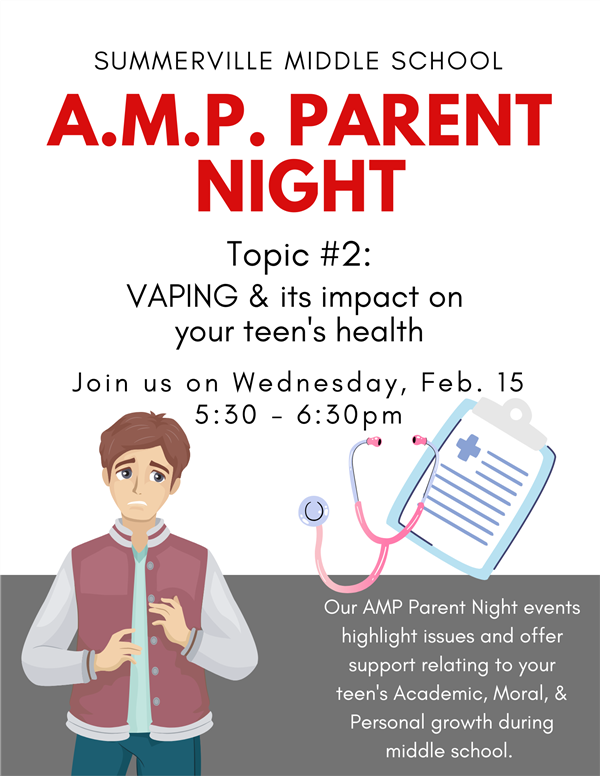 SUMMERVILLE MIDDLE SCHOOL

A.M.P. PARENT NIGHT

Topic #2:
VAPING & its impact on your teen's health

Join us on Wednesday, Feb. 15
5:30 - 6:30pm

Our AMP Parent Night events highlight issues and offer support relating to your teen's Academic, Moral, & Personal growth during middle school.